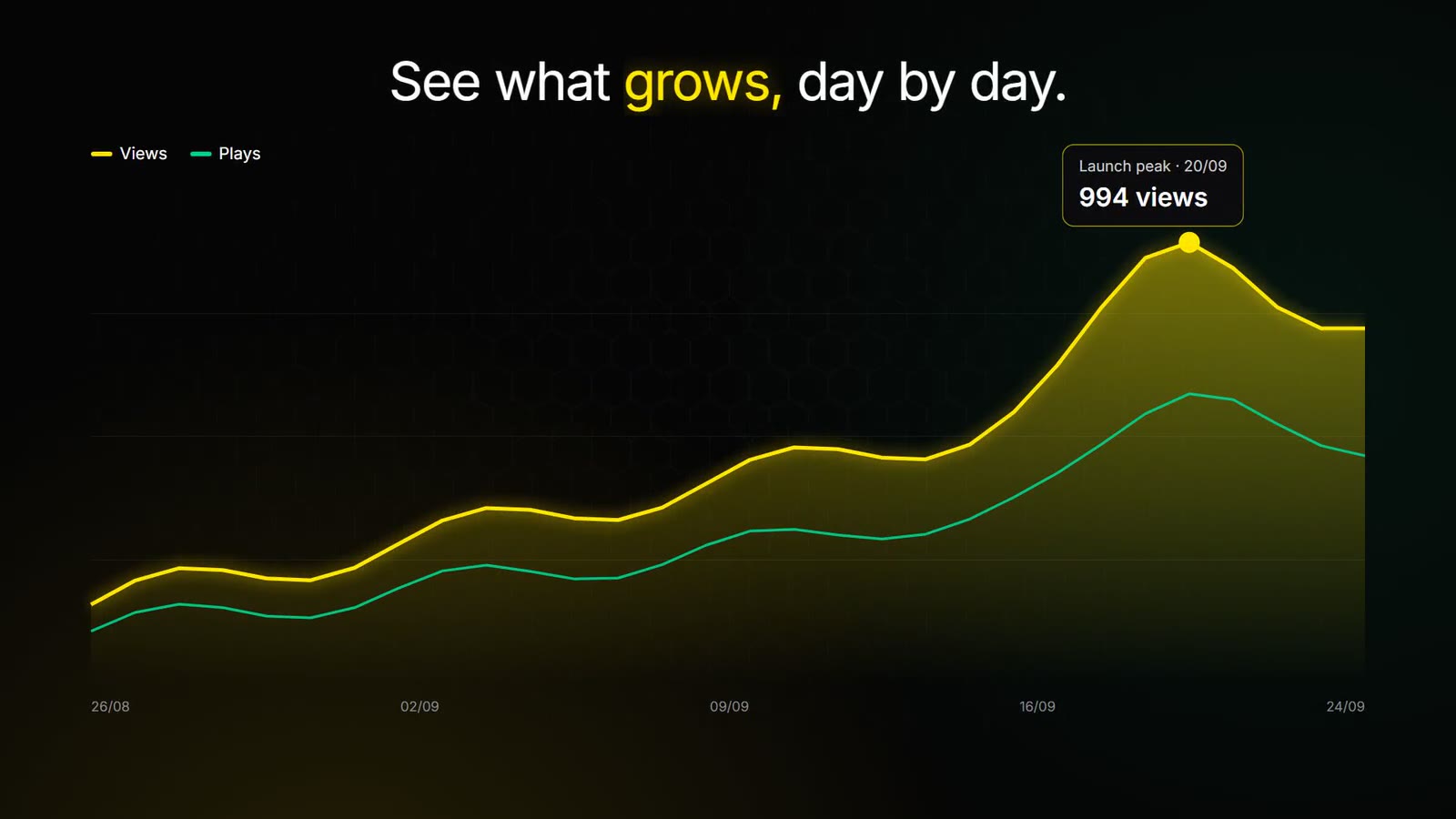 See what grows, day by day.

Views Plays

Launch peak · 20/09
994 views

26/08 02/09 09/09 16/09 24/09